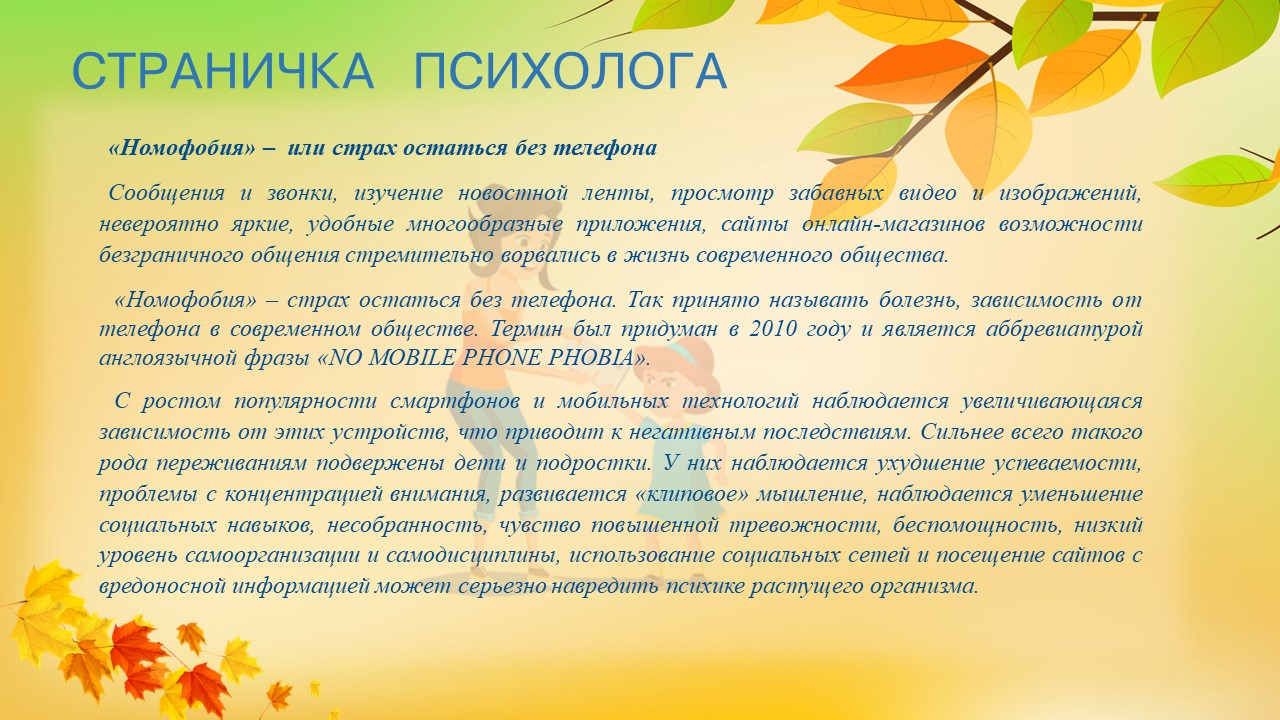 СТРАНИЧКА ПСИХОЛОГА

«Номофобия» – или страх остаться без телефона

Сообщения и звонки, изучение новостной ленты, просмотр забавных видео и изображений, невероятно яркие, удобные многообразные приложения, сайты онлайн-магазинов возможности безграничного общения стремительно ворвались в жизнь современного общества.

«Номофобия» – страх остаться без телефона. Так принято называть болезнь, зависимость от телефона в современном обществе. Термин был придуман в 2010 году и является аббревиатурой англоязычной фразы «NO MOBILE PHONE PHOBIA».

С ростом популярности смартфонов и мобильных технологий наблюдается увеличивающаяся зависимость от этих устройств, что приводит к негативным последствиям. Сильнее всего такого рода переживаниям подвержены дети и подростки. У них наблюдается ухудшение успеваемости, проблемы с концентрацией внимания, развивается «клиповое» мышление, наблюдается уменьшение социальных навыков, несобранность, чувство повышенной тревожности, беспомощность, низкий уровень самоорганизации и самодисциплины, использование социальных сетей и посещение сайтов с вредоносной информацией может серьезно навредить психике растущего организма.